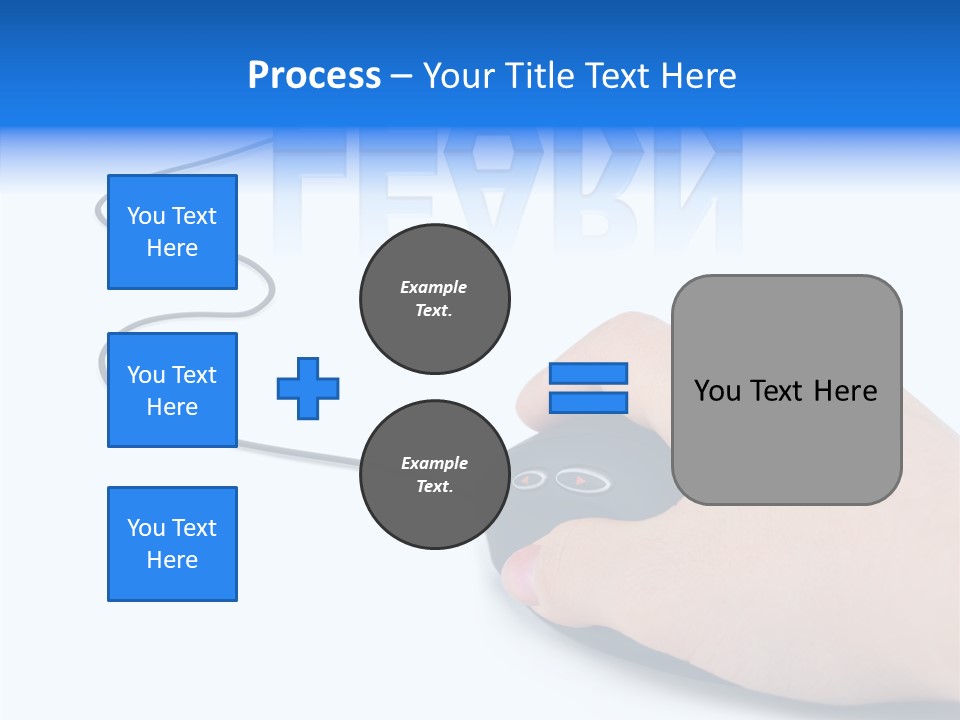 Process – Your Title Text Here

LEARN

You Text Here

You Text Here

You Text Here

Example Text.

Example Text.

You Text Here